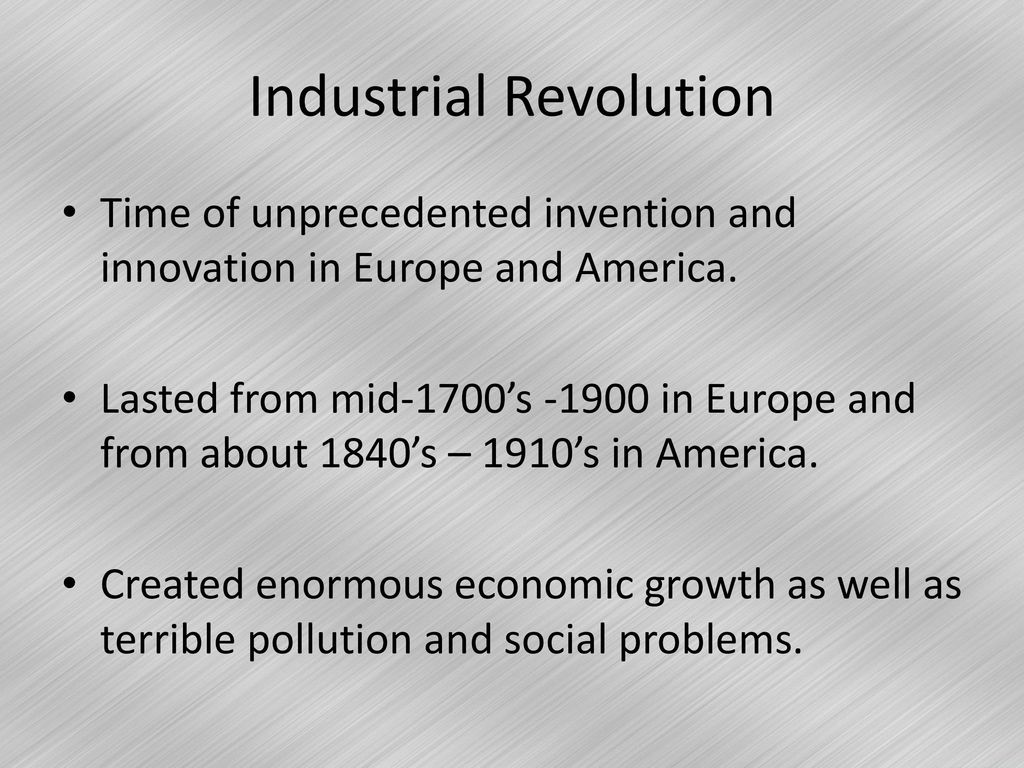 Industrial Revolution

• Time of unprecedented invention and innovation in Europe and America.

• Lasted from mid-1700’s -1900 in Europe and from about 1840’s – 1910’s in America.

• Created enormous economic growth as well as terrible pollution and social problems.